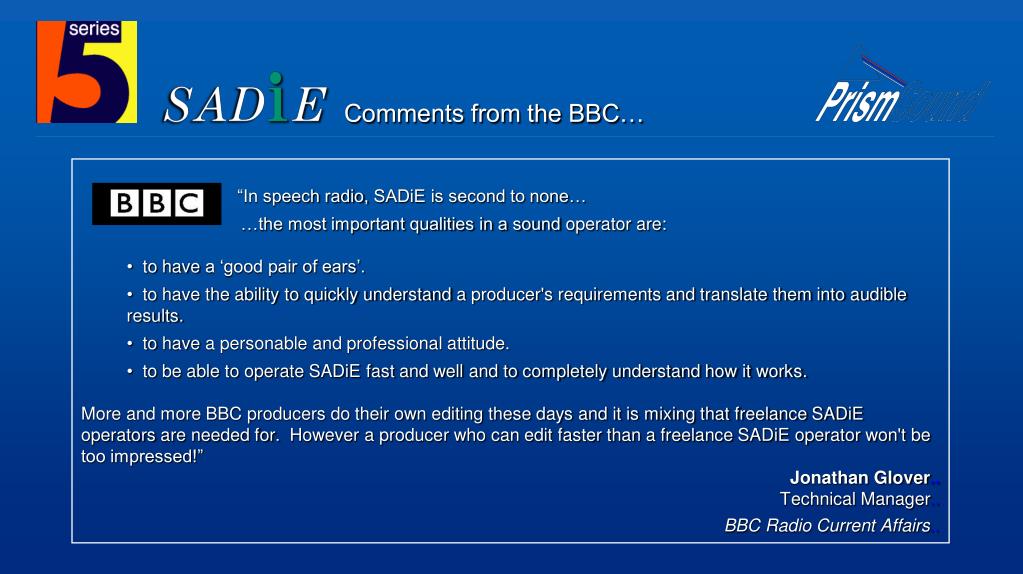 series 5

SADiE Comments from the BBC…

Prism Sound

BBC

“In speech radio, SADiE is second to none…
…the most important qualities in a sound operator are:

• to have a ‘good pair of ears’.

• to have the ability to quickly understand a producer's requirements and translate them into audible results.

• to have a personable and professional attitude.

• to be able to operate SADiE fast and well and to completely understand how it works.

More and more BBC producers do their own editing these days and it is mixing that freelance SADiE operators are needed for. However a producer who can edit faster than a freelance SADiE operator won't be too impressed!”

Jonathan Glover
Technical Manager
BBC Radio Current Affairs